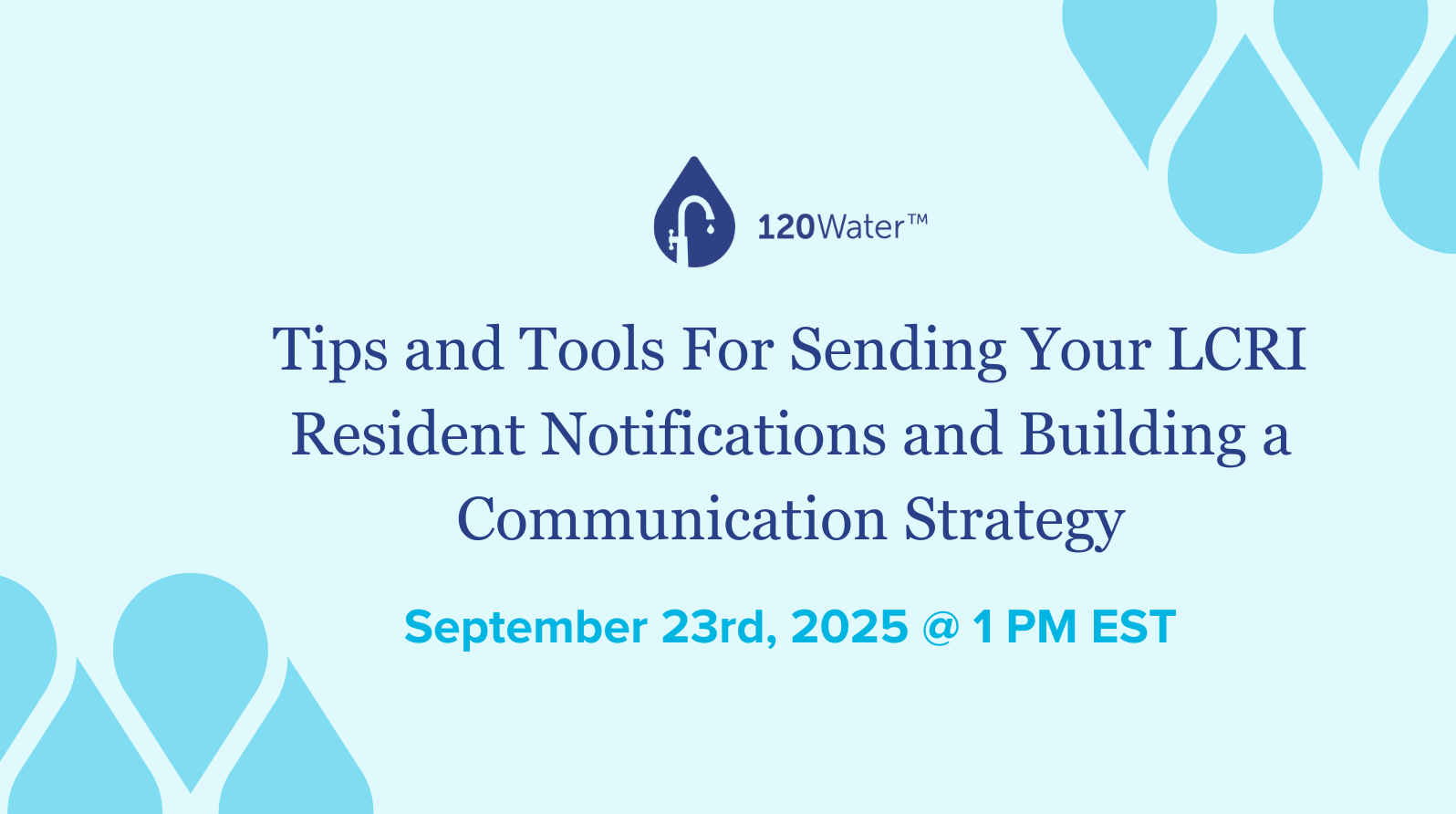 120Water™

Tips and Tools For Sending Your LCRI Resident Notifications and Building a Communication Strategy

September 23rd, 2025 @ 1 PM EST